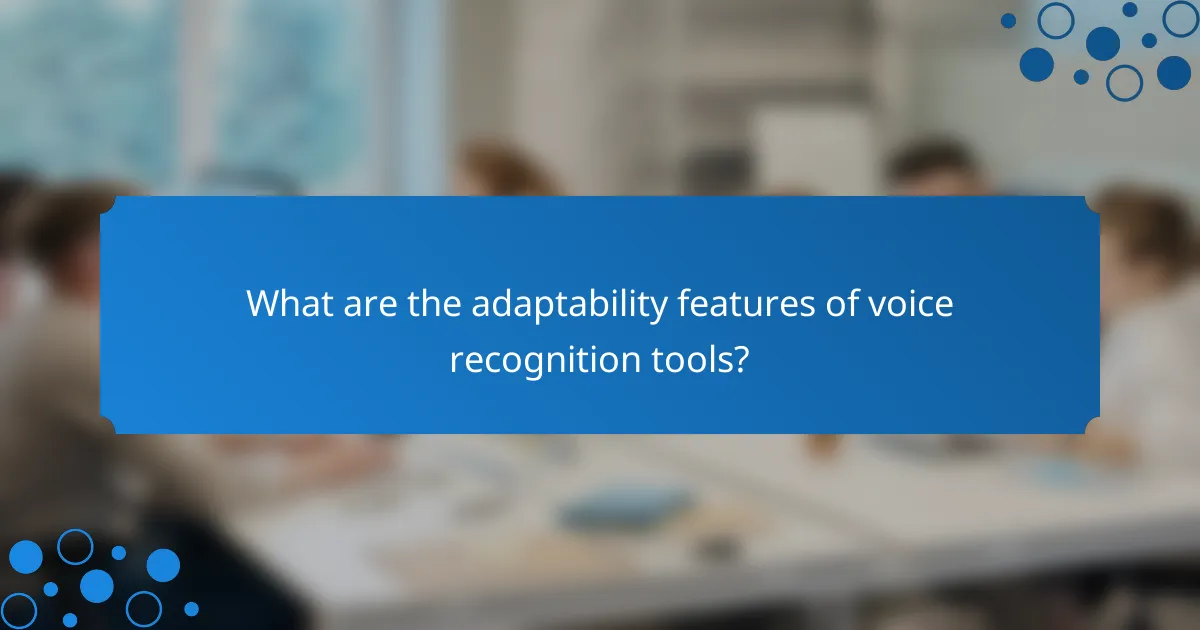 What are the adaptability features of voice recognition tools?